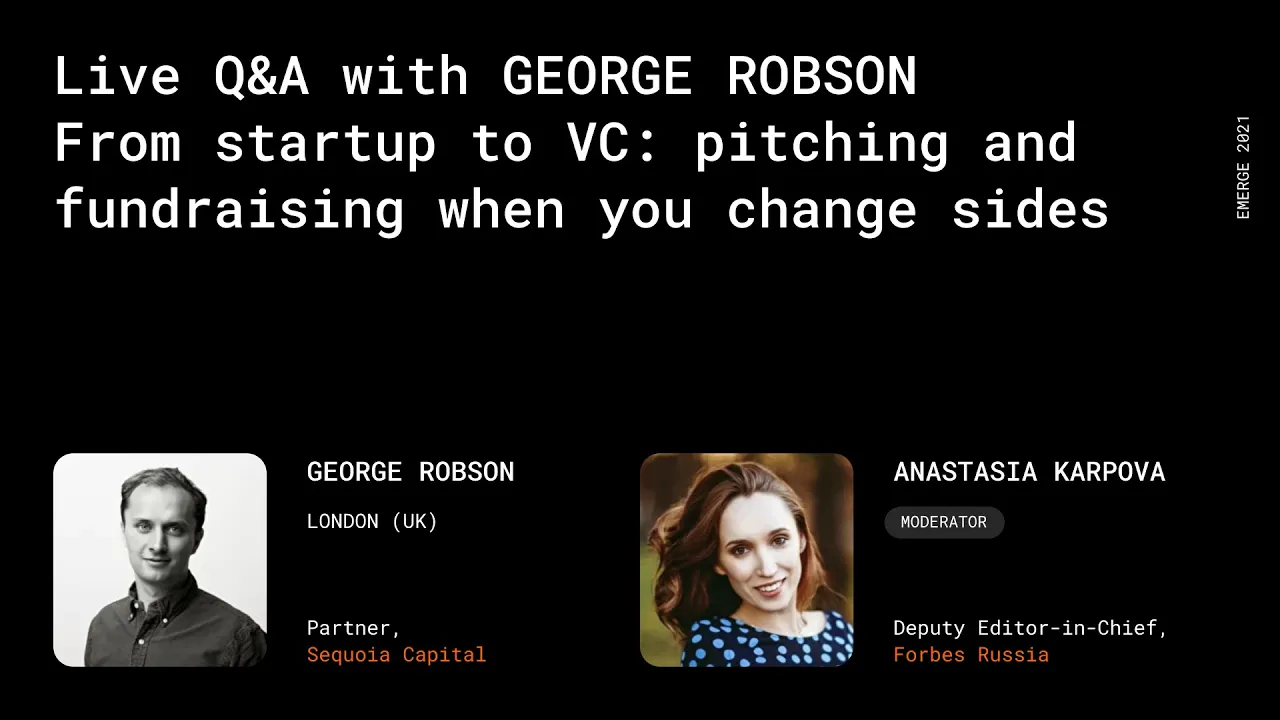 Live Q&A with GEORGE ROBSON
From startup to VC: pitching and fundraising when you change sides

EMERGE 2021

GEORGE ROBSON

LONDON (UK)

Partner,
Sequoia Capital

ANASTASIA KARPOVA

MODERATOR

Deputy Editor-in-Chief,
Forbes Russia